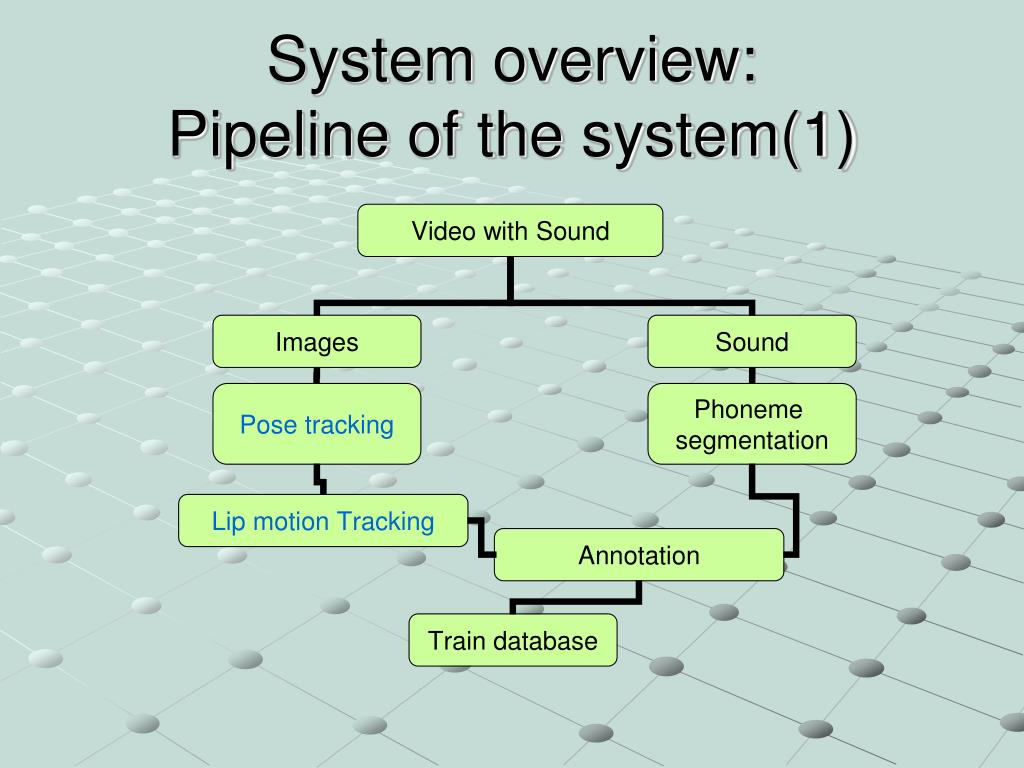 System overview:
Pipeline of the system(1)

Video with Sound

Images

Sound

Pose tracking

Phoneme segmentation

Lip motion Tracking

Annotation

Train database